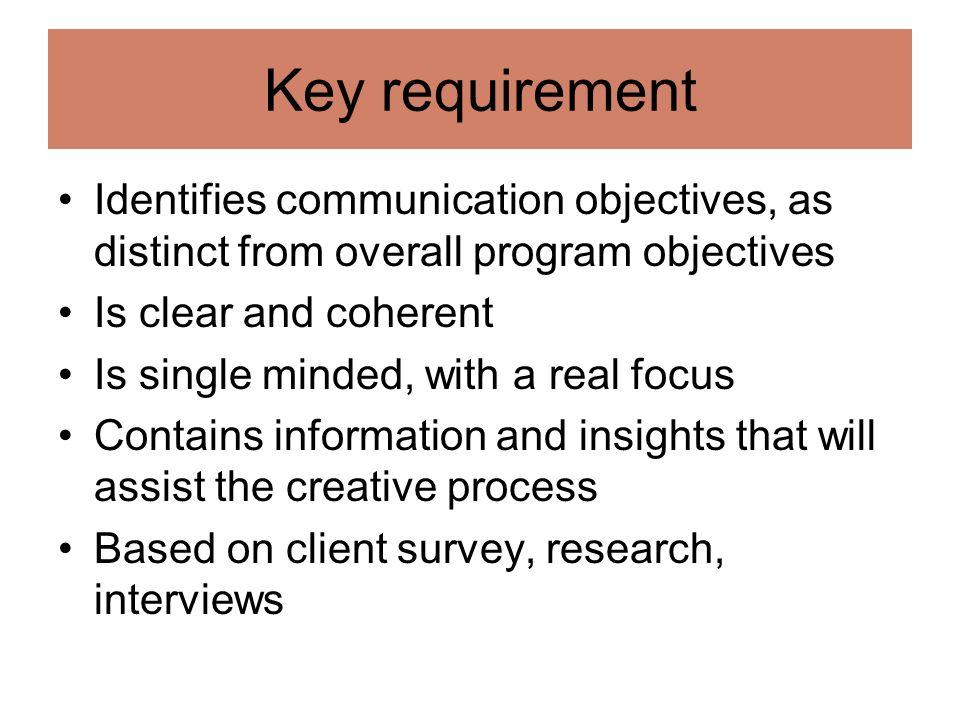 Key requirement

• Identifies communication objectives, as distinct from overall program objectives
• Is clear and coherent
• Is single minded, with a real focus
• Contains information and insights that will assist the creative process
• Based on client survey, research, interviews